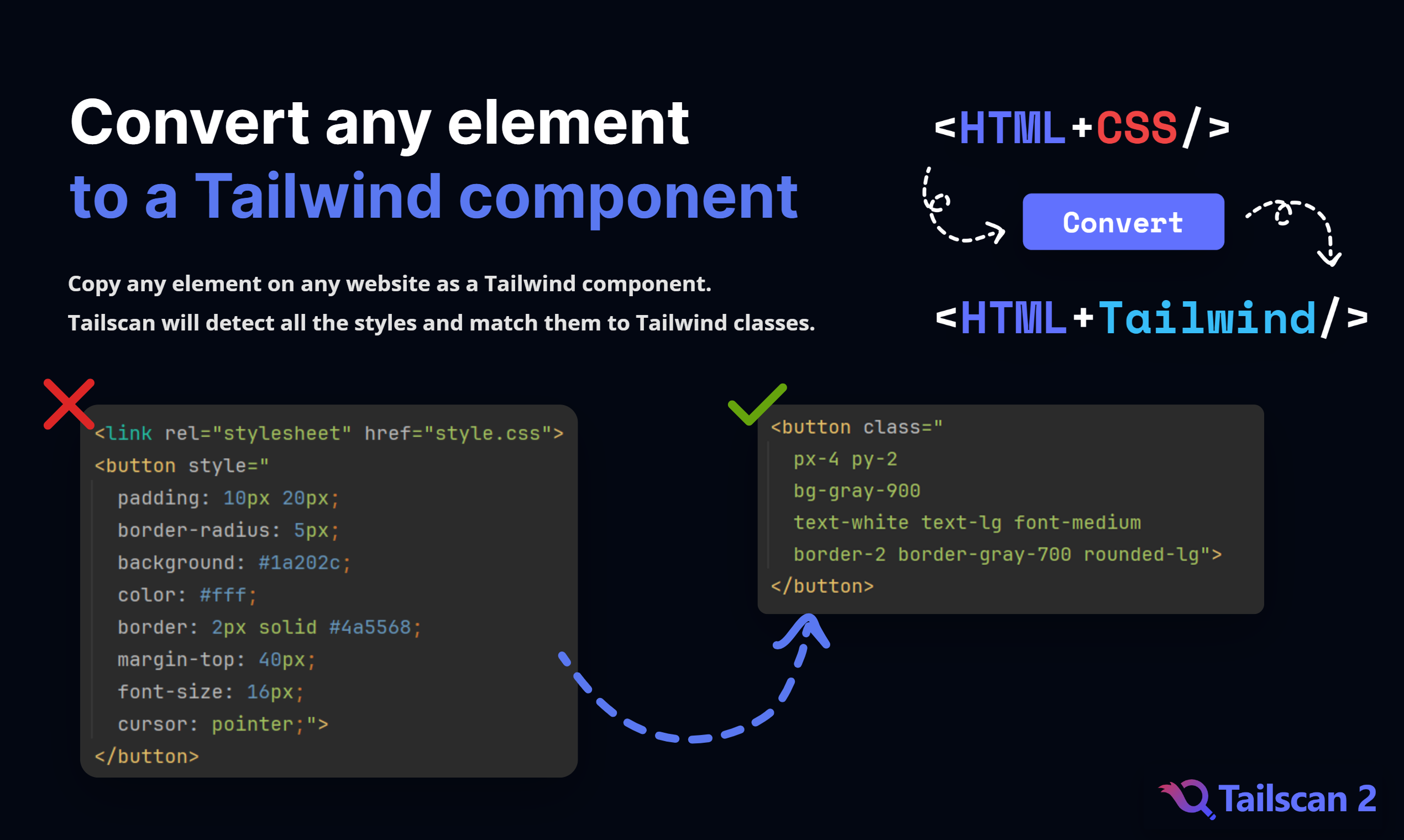 Convert any element
to a Tailwind component

Copy any element on any website as a Tailwind component.
Tailscan will detect all the styles and match them to Tailwind classes.

<HTML+CSS/>

Convert

<HTML+Tailwind/>

<link rel="stylesheet" href="style.css">
<button style="
padding: 10px 20px;
border-radius: 5px;
background: #1a202c;
color: #fff;
border: 2px solid #4a5568;
margin-top: 40px;
font-size: 16px;
cursor: pointer;">
</button>

<button class="
px-4 py-2
bg-gray-900
text-white text-lg font-medium
border-2 border-gray-700 rounded-lg">
</button>

Tailscan 2